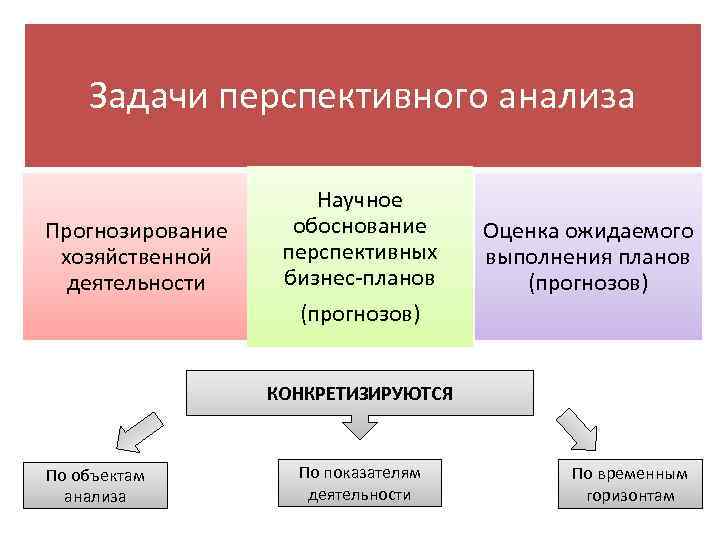 Задачи перспективного анализа

Прогнозирование хозяйственной деятельности

Научное обоснование перспективных бизнес-планов

(прогнозов)

Оценка ожидаемого выполнения планов (прогнозов)

КОНКРЕТИЗИРУЮТСЯ

По объектам анализа

По показателям деятельности

По временным горизонтам